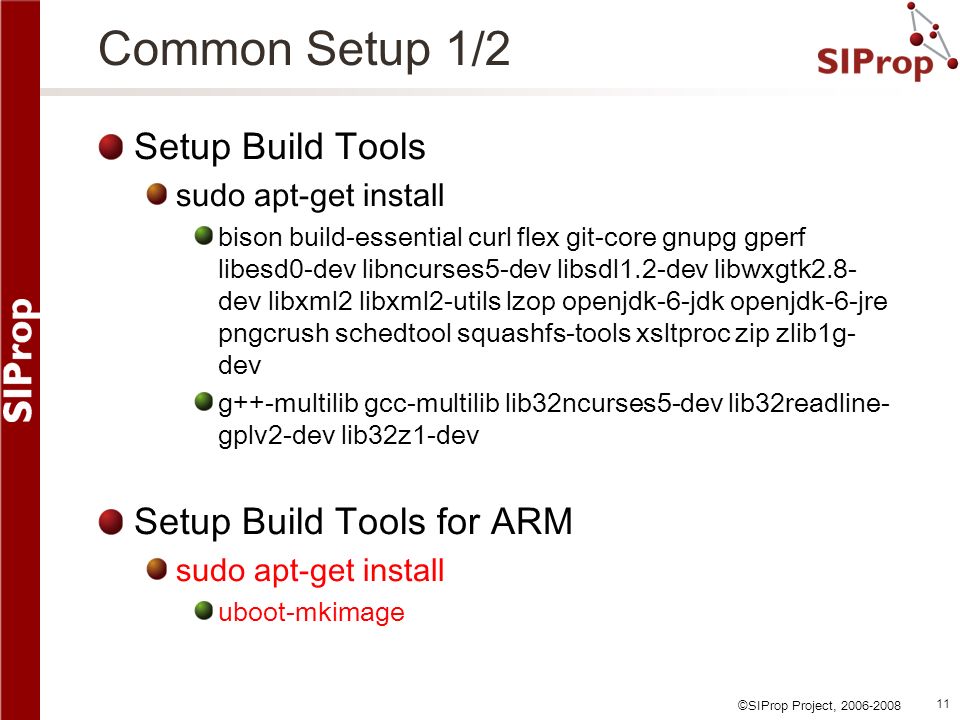 SIProp

Common Setup 1/2

SIProp

Setup Build Tools

sudo apt-get install

bison build-essential curl flex git-core gnupg gperf libesd0-dev libncurses5-dev libsdl1.2-dev libwxgtk2.8-dev libxml2 libxml2-utils lzop openjdk-6-jdk openjdk-6-jre pngcrush schedtool squashfs-tools xsltproc zip zlib1g-dev

g++-multilib gcc-multilib lib32ncurses5-dev lib32readline-gplv2-dev lib32z1-dev

Setup Build Tools for ARM

sudo apt-get install

uboot-mkimage

©SIProp Project, 2006-2008

11